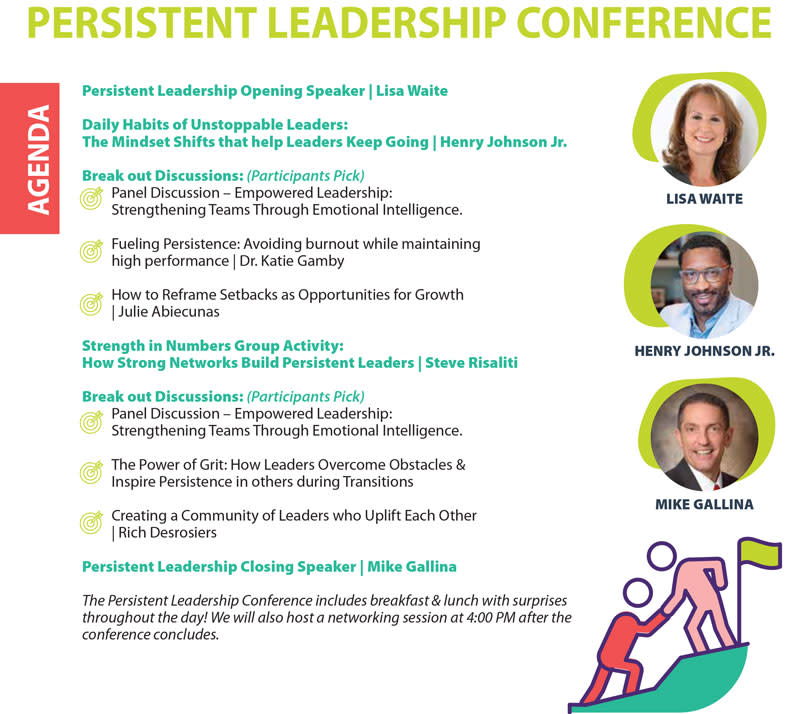 PERSISTENT LEADERSHIP CONFERENCE

AGENDA

Persistent Leadership Opening Speaker | Lisa Waite

Daily Habits of Unstoppable Leaders:
The Mindset Shifts that help Leaders Keep Going | Henry Johnson Jr.

Break out Discussions: (Participants Pick)

Panel Discussion – Empowered Leadership: Strengthening Teams Through Emotional Intelligence.

Fueling Persistence: Avoiding burnout while maintaining high performance | Dr. Katie Gamby

How to Reframe Setbacks as Opportunities for Growth | Julie Abiecunas

Strength in Numbers Group Activity:
How Strong Networks Build Persistent Leaders | Steve Risaliti

Break out Discussions: (Participants Pick)

Panel Discussion – Empowered Leadership: Strengthening Teams Through Emotional Intelligence.

The Power of Grit: How Leaders Overcome Obstacles & Inspire Persistence in others during Transitions

Creating a Community of Leaders who Uplift Each Other | Rich Desrosiers

Persistent Leadership Closing Speaker | Mike Gallina

The Persistent Leadership Conference includes breakfast & lunch with surprises throughout the day! We will also host a networking session at 4:00 PM after the conference concludes.

LISA WAITE

HENRY JOHNSON JR.

MIKE GALLINA